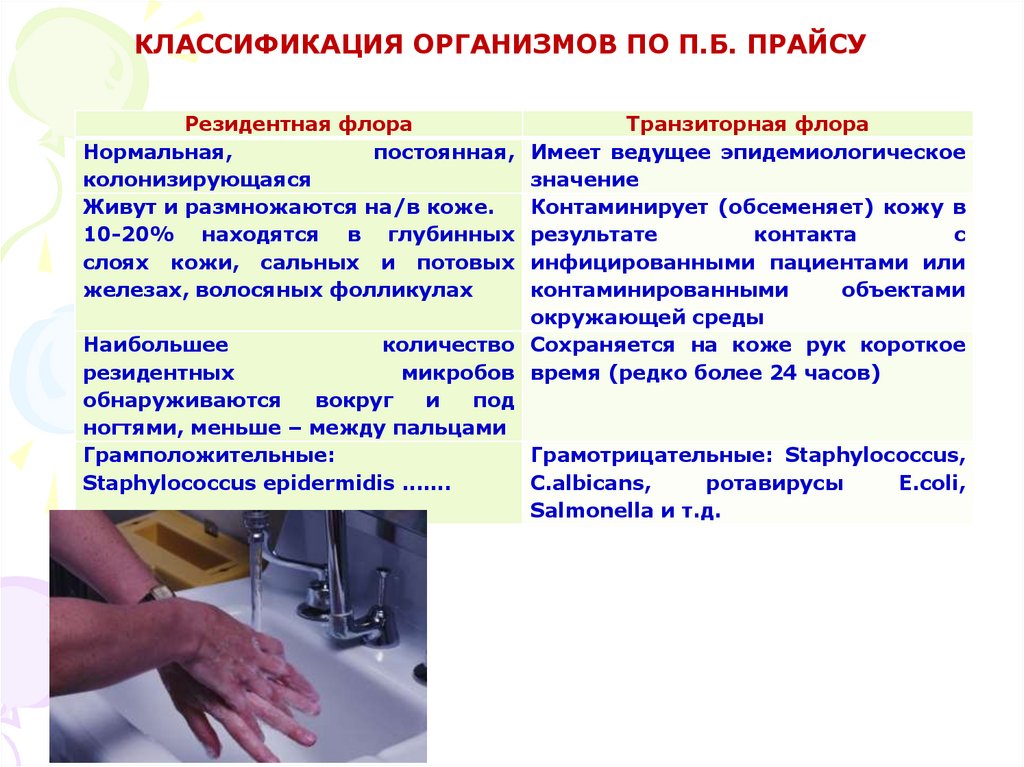 КЛАССИФИКАЦИЯ ОРГАНИЗМОВ ПО П.Б. ПРАЙСУ

| Резидентная флора | Транзиторная флора |
|---|---|
| Нормальная, постоянная, колонизирующаяся | Имеет ведущее эпидемиологическое значение |
| Живут и размножаются на/в коже. 10-20% находятся в глубинных слоях кожи, сальных и потовых железах, волосяных фолликулах | Контаминирует (обсеменяет) кожу в результате контакта с инфицированными пациентами или контаминированными объектами окружающей среды |
| Наибольшее количество резидентных микробов обнаруживаются вокруг и под ногтями, меньше – между пальцами | Сохраняется на коже рук короткое время (редко более 24 часов) |
| Грамположительные: Staphylococcus epidermidis ……. | Грамотрицательные: Staphylococcus, C.albicans, ротавирусы E.coli, Salmonella и т.д. |